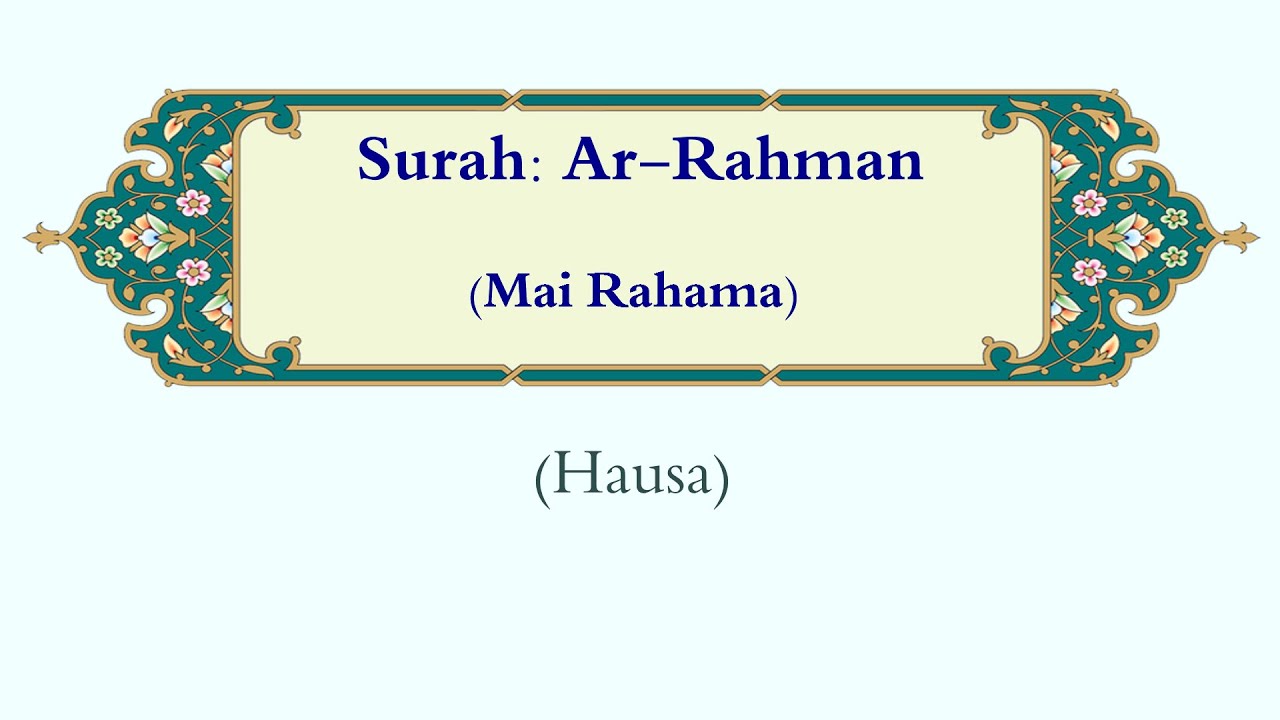 Surah: Ar–Rahman

(Mai Rahama)

(Hausa)